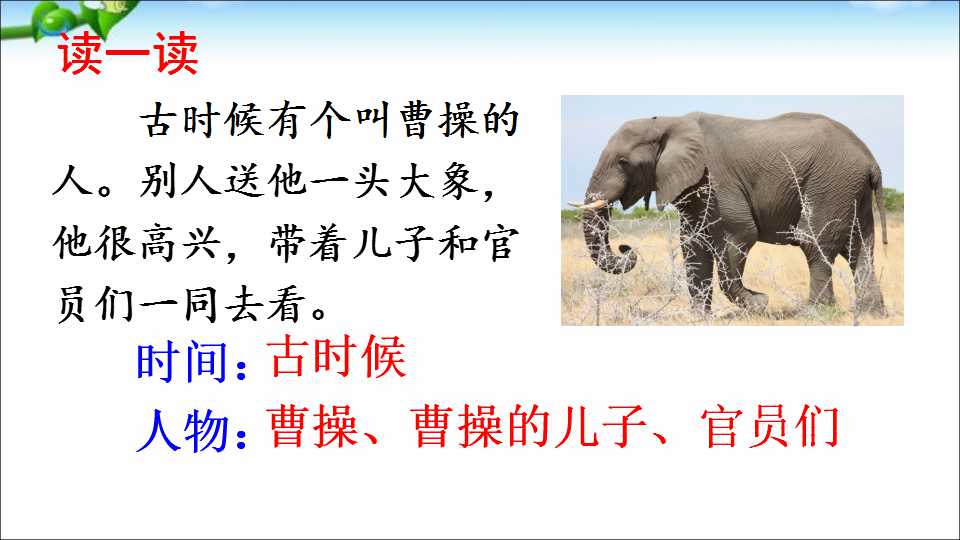 读一读

古时候有个叫曹操的人。别人送他一头大象，他很高兴，带着儿子和官员们一同去看。

时间：古时候

人物：曹操、曹操的儿子、官员们